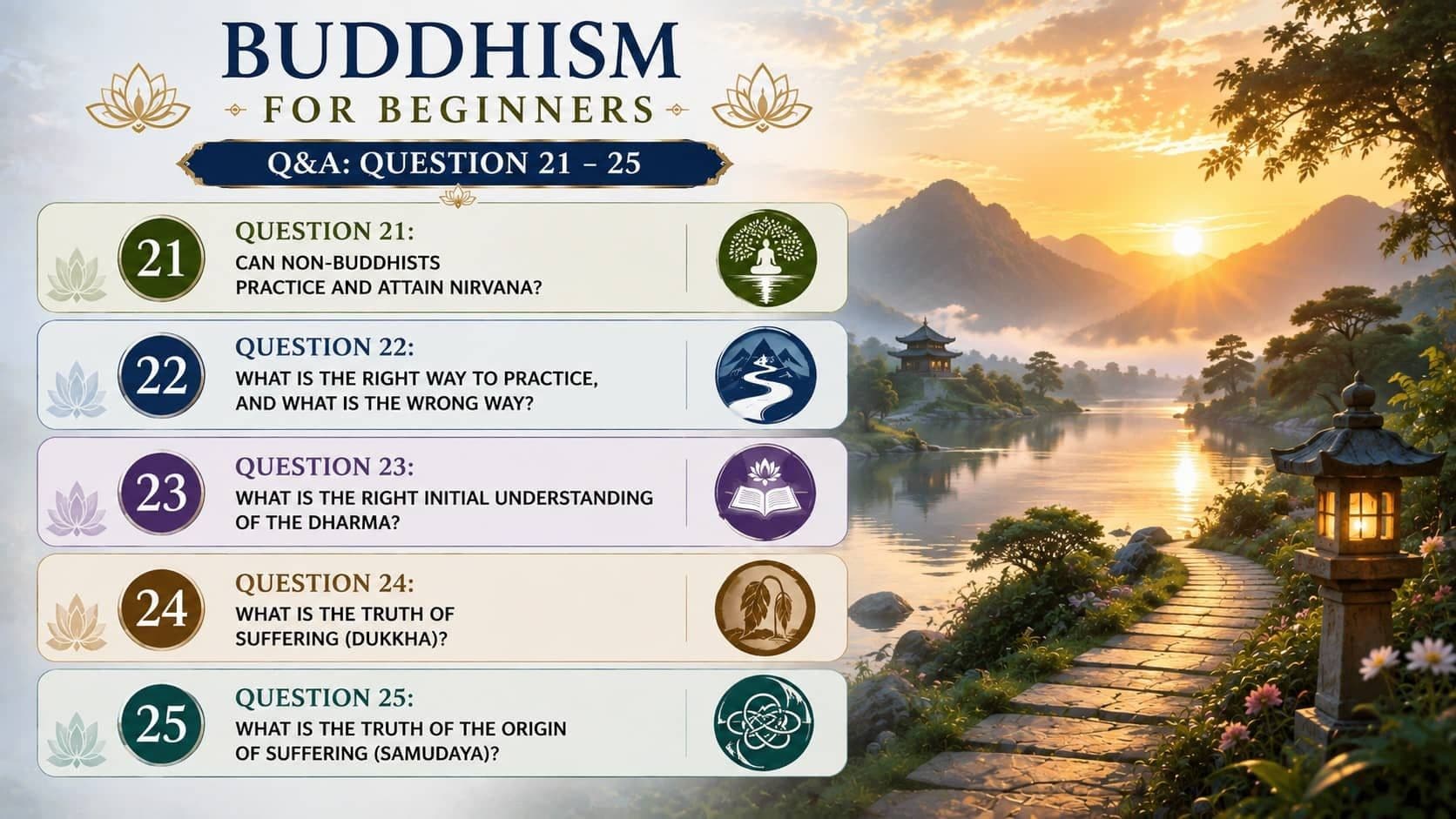 BUDDHISM
FOR BEGINNERS

Q&A: QUESTION 21 – 25

21
QUESTION 21:
CAN NON-BUDDHISTS PRACTICE AND ATTAIN NIRVANA?

22
QUESTION 22:
WHAT IS THE RIGHT WAY TO PRACTICE, AND WHAT IS THE WRONG WAY?

23
QUESTION 23:
WHAT IS THE RIGHT INITIAL UNDERSTANDING OF THE DHARMA?

24
QUESTION 24:
WHAT IS THE TRUTH OF SUFFERING (DUKKHA)?

25
QUESTION 25:
WHAT IS THE TRUTH OF THE ORIGIN OF SUFFERING (SAMUDAYA)?